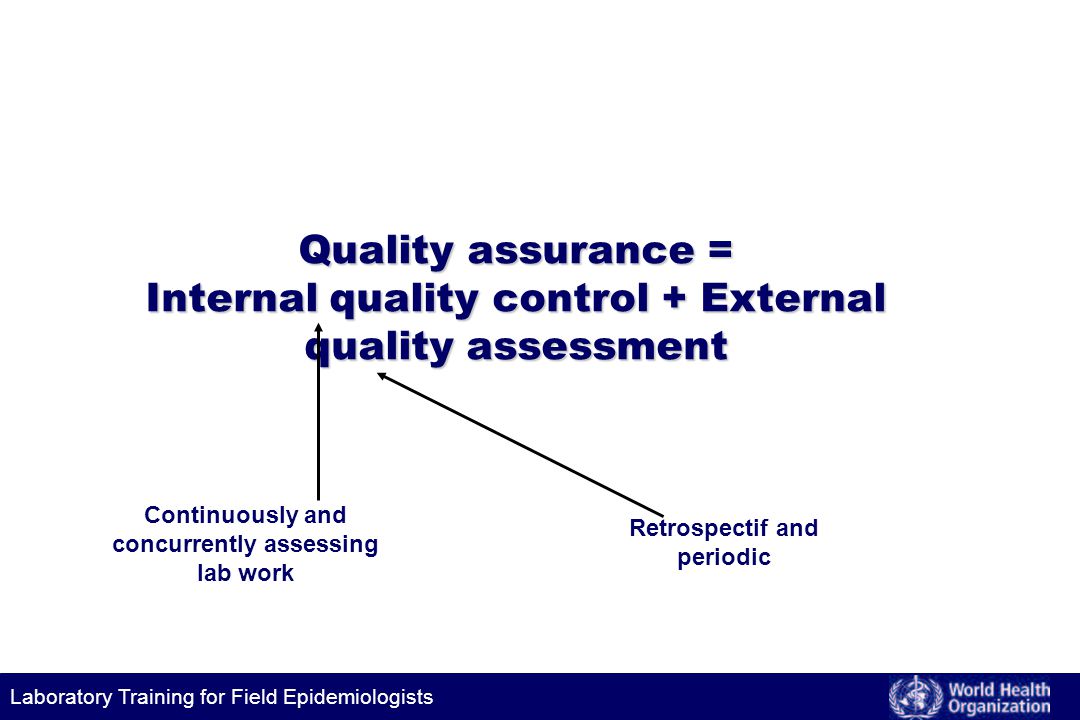 Quality assurance =
Internal quality control + External quality assessment

Continuously and concurrently assessing lab work

Retrospectif and periodic

Laboratory Training for Field Epidemiologists

World Health Organization